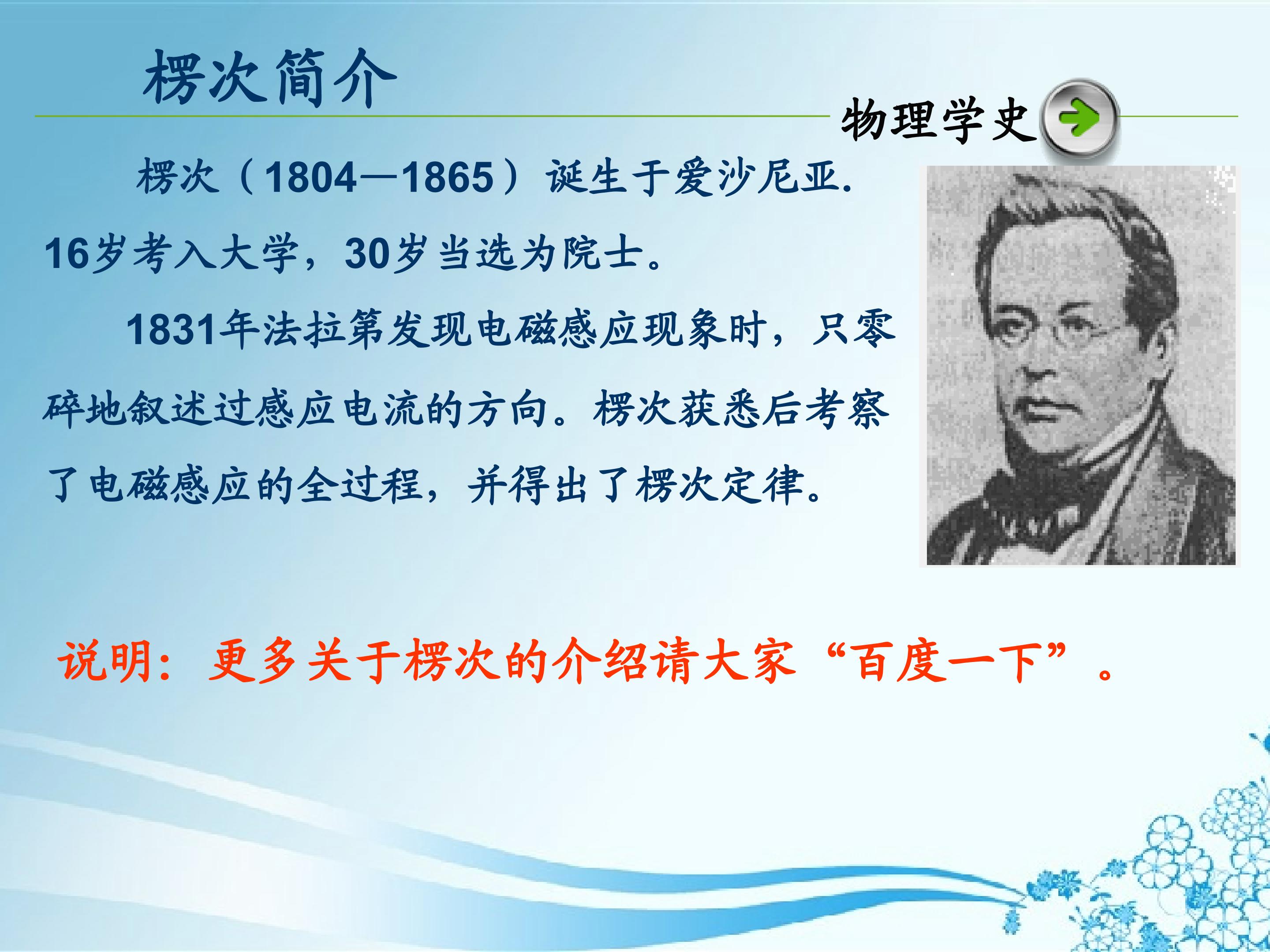 楞次简介

物理学史

楞次（1804—1865）诞生于爱沙尼亚.16岁考入大学，30岁当选为院士。

1831年法拉第发现电磁感应现象时，只零碎地叙述过感应电流的方向。楞次获悉后考察了电磁感应的全过程，并得出了楞次定律。

说明：更多关于楞次的介绍请大家“百度一下”。